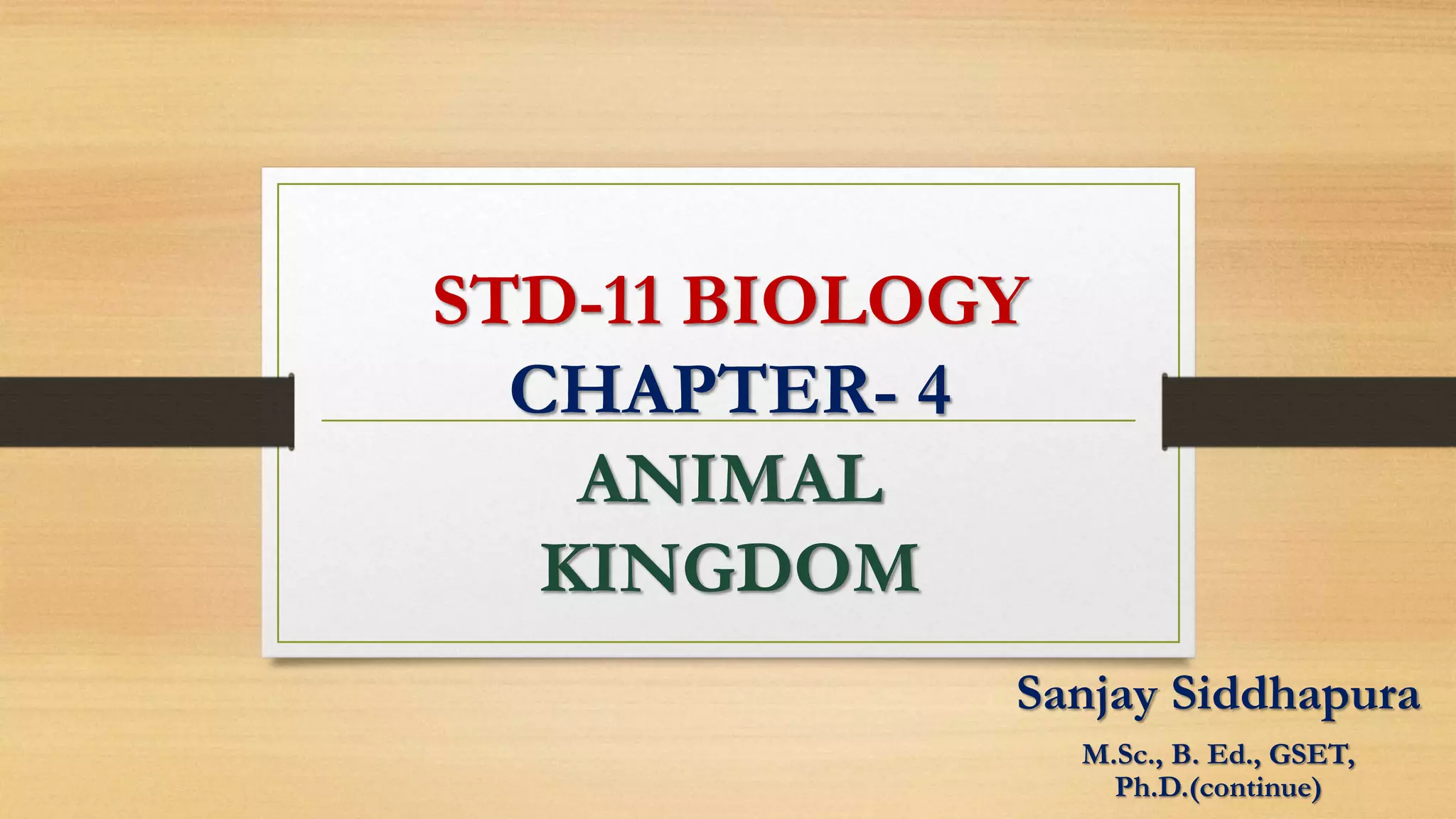 STD-11 BIOLOGY
CHAPTER- 4

ANIMAL
KINGDOM

Sanjay Siddhapura

M.Sc., B. Ed., GSET, Ph.D.(continue)